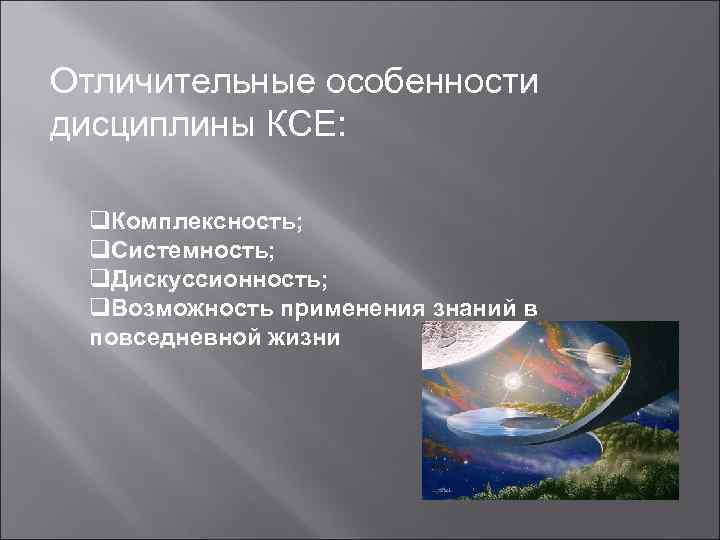 Отличительные особенности дисциплины КСЕ:

❑Комплексность;
❑Системность;
❑Дискуссионность;
❑Возможность применения знаний в повседневной жизни